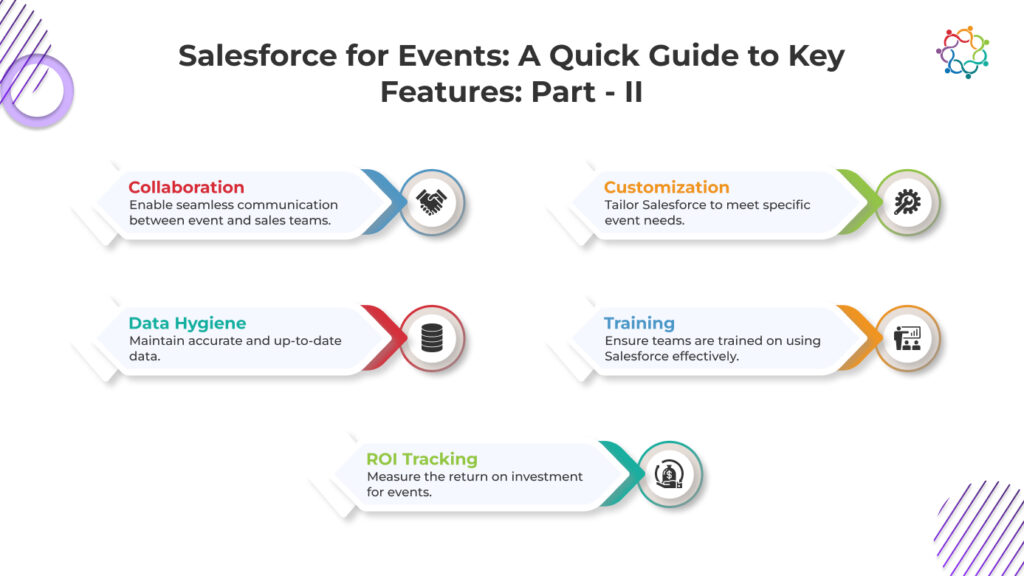 Salesforce for Events: A Quick Guide to Key Features: Part - II

Collaboration
Enable seamless communication between event and sales teams.

Customization
Tailor Salesforce to meet specific event needs.

Data Hygiene
Maintain accurate and up-to-date data.

Training
Ensure teams are trained on using Salesforce effectively.

ROI Tracking
Measure the return on investment for events.